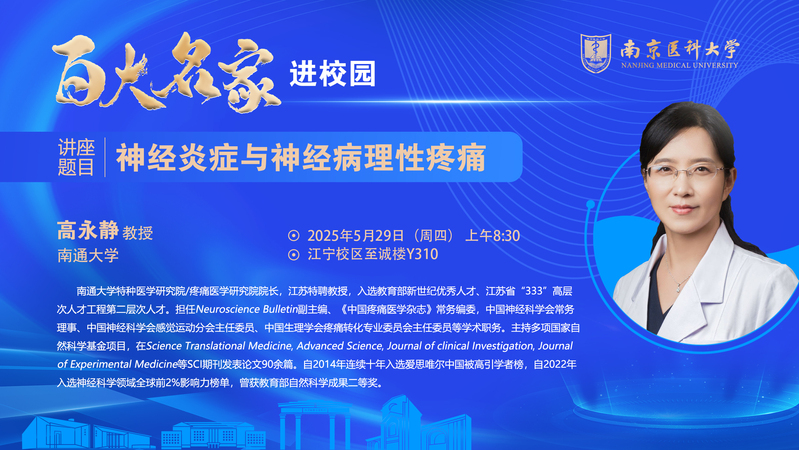 百大名家 进校园

南京医科大学
NANJING MEDICAL UNIVERSITY

讲座题目 神经炎症与神经病理性疼痛

高永静 教授
南通大学

2025年5月29日（周四） 上午8:30
江宁校区至诚楼Y310

南通大学特种医学研究院/疼痛医学研究院院长，江苏特聘教授，入选教育部新世纪优秀人才、江苏省“333”高层次人才工程第二层次人才。担任Neuroscience Bulletin副主编、《中国疼痛医学杂志》常务编委，中国神经科学会常务理事、中国神经科学会感觉运动分会主任委员、中国生理学会疼痛转化专业委员会主任委员等学术职务。主持多项国家自然科学基金项目，在Science Translational Medicine, Advanced Science, Journal of clinical Investigation, Journal of Experimental Medicine等SCI期刊发表论文90余篇。自2014年连续十年入选爱思唯尔中国被高引学者榜，自2022年入选神经科学领域全球前2%影响力榜单，曾获教育部自然科学成果二等奖。